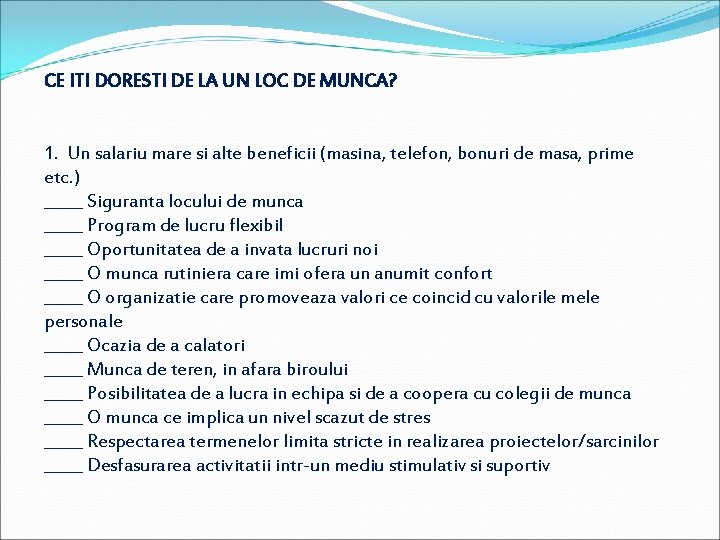 CE ITI DORESTI DE LA UN LOC DE MUNCA?

1. Un salariu mare si alte beneficii (masina, telefon, bonuri de masa, prime etc.)
____ Siguranta locului de munca
____ Program de lucru flexibil
____ Oportunitatea de a invata lucruri noi
____ O munca rutiniera care imi ofera un anumit confort
____ O organizatie care promoveaza valori ce coincid cu valorile mele personale
____ Ocazia de a calatori
____ Munca de teren, in afara biroului
____ Posibilitatea de a lucra in echipa si de a coopera cu colegii de munca
____ O munca ce implica un nivel scazut de stres
____ Respectarea termenelor limita stricte in realizarea proiectelor/sarcinilor
____ Desfasurarea activitatii intr-un mediu stimulativ si suportiv